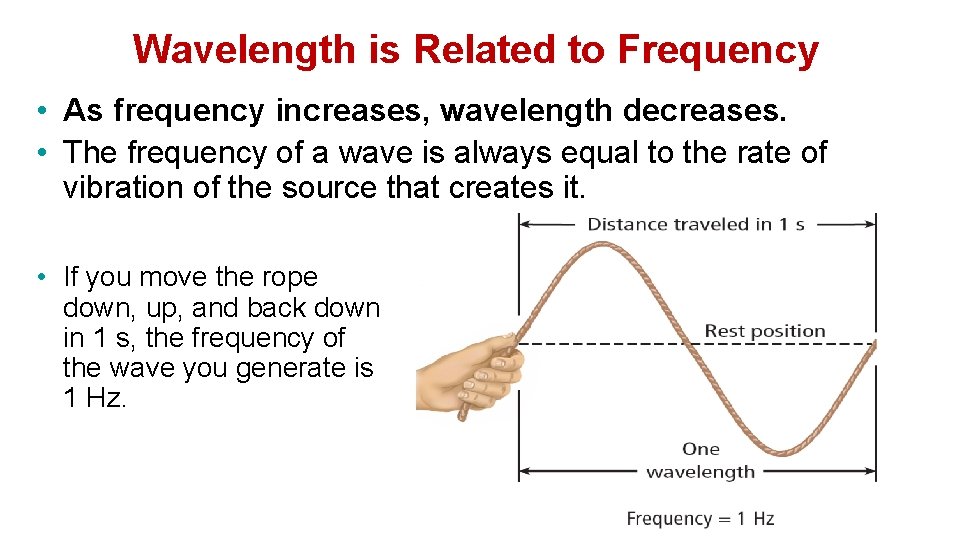 Wavelength is Related to Frequency

• As frequency increases, wavelength decreases.
• The frequency of a wave is always equal to the rate of vibration of the source that creates it.

• If you move the rope down, up, and back down in 1 s, the frequency of the wave you generate is 1 Hz.

Distance traveled in 1 s

Rest position

One wavelength

Frequency = 1 Hz